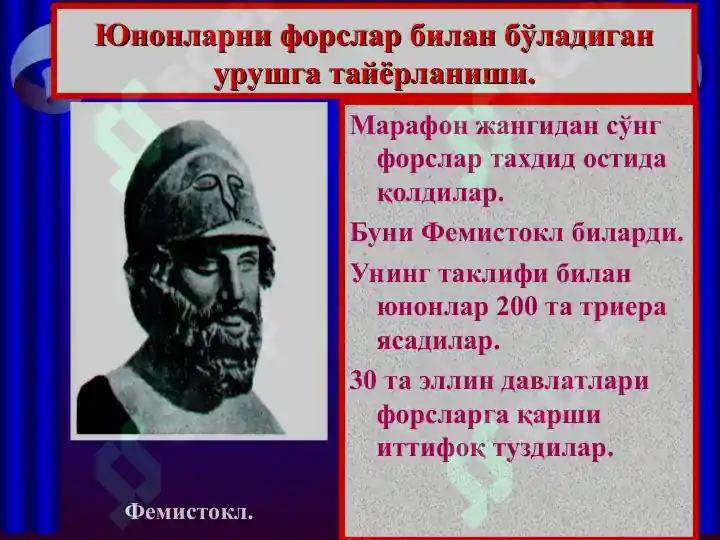 Юнонларни форслар билан бўладиган урушга тайёрланиши.

Марафон жангидан сўнг форслар тахдид остида қолдилар.

Буни Фемистокл биларди.

Унинг таклифи билан юнонлар 200 та триера ясадилар.

30 та эллин давлатлари форсларга қарши иттифоқ туздилар.

Фемистокл.